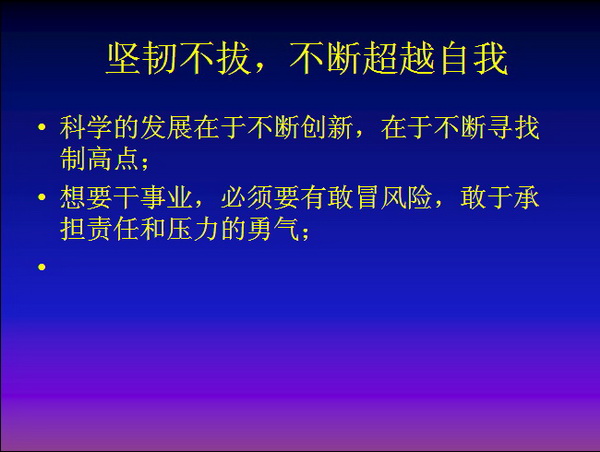 坚韧不拔，不断超越自我

• 科学的发展在于不断创新，在于不断寻找制高点；

• 想要干事业，必须要有敢冒风险，敢于承担责任和压力的勇气；

•